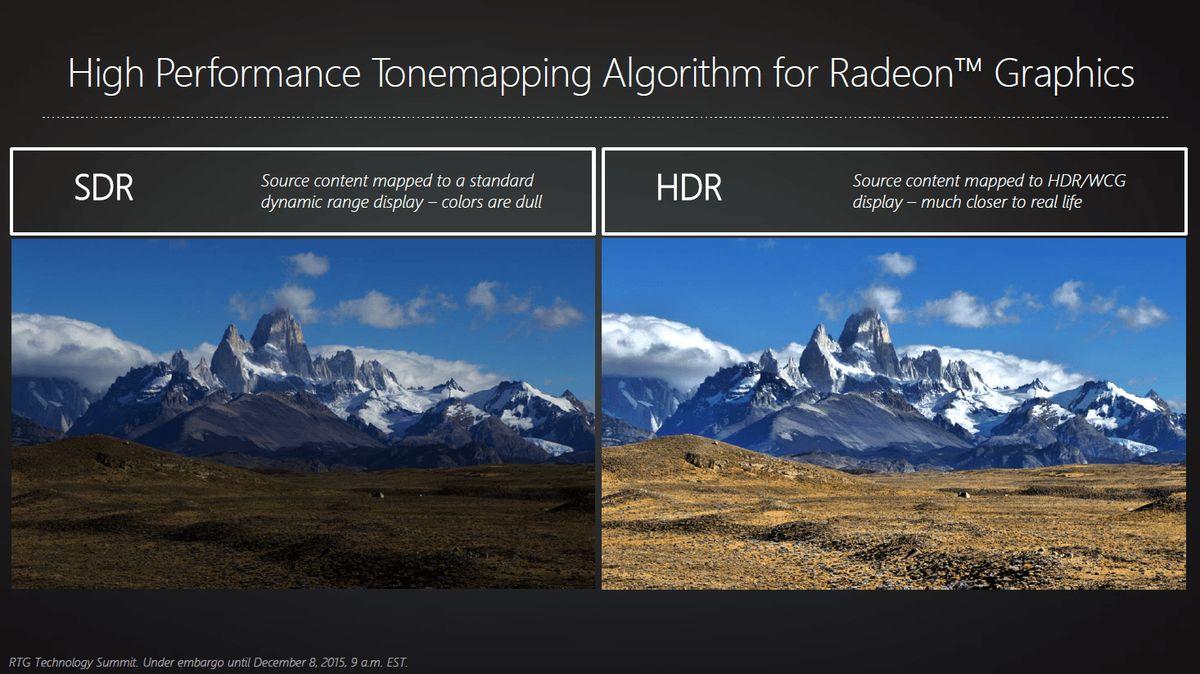 High Performance Tonemapping Algorithm for Radeon™ Graphics

SDR

Source content mapped to a standard dynamic range display – colors are dull

HDR

Source content mapped to HDR/WCG display – much closer to real life

RTG Technology Summit. Under embargo until December 8, 2015, 9 a.m. EST.